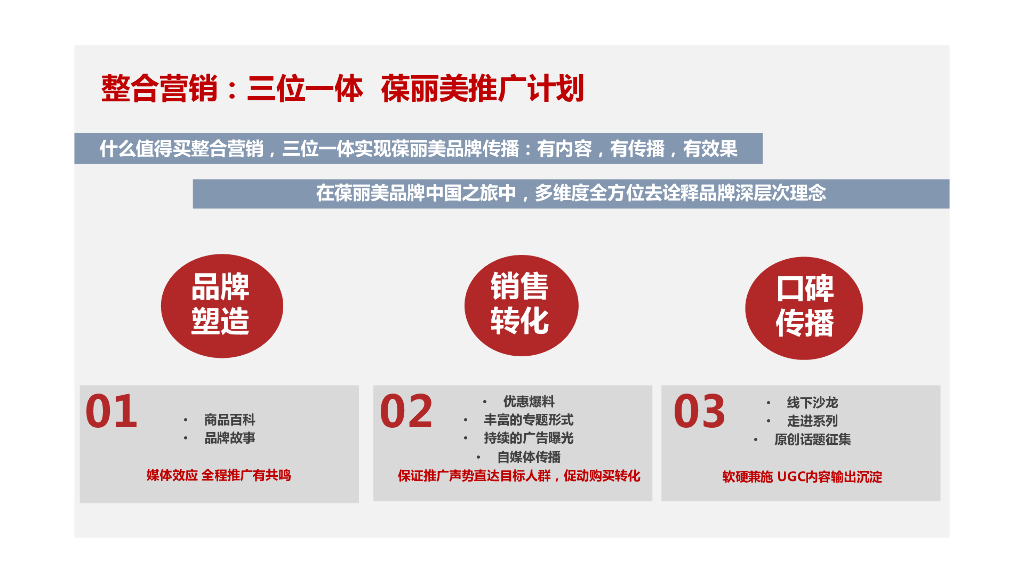 整合营销：三位一体 葆丽美推广计划

什么值得买整合营销，三位一体实现葆丽美品牌传播：有内容，有传播，有效果

在葆丽美品牌中国之旅中，多维度全方位去诠释品牌深层次理念

品牌塑造

销售转化

口碑传播

01
• 商品百科
• 品牌故事
媒体效应 全程推广有共鸣

02
• 优惠爆料
• 丰富的专题形式
• 持续的广告曝光
• 自媒体传播
保证推广声势直达目标人群，促动购买转化

03
• 线下沙龙
• 走进系列
• 原创话题征集
软硬兼施 UGC内容输出沉淀